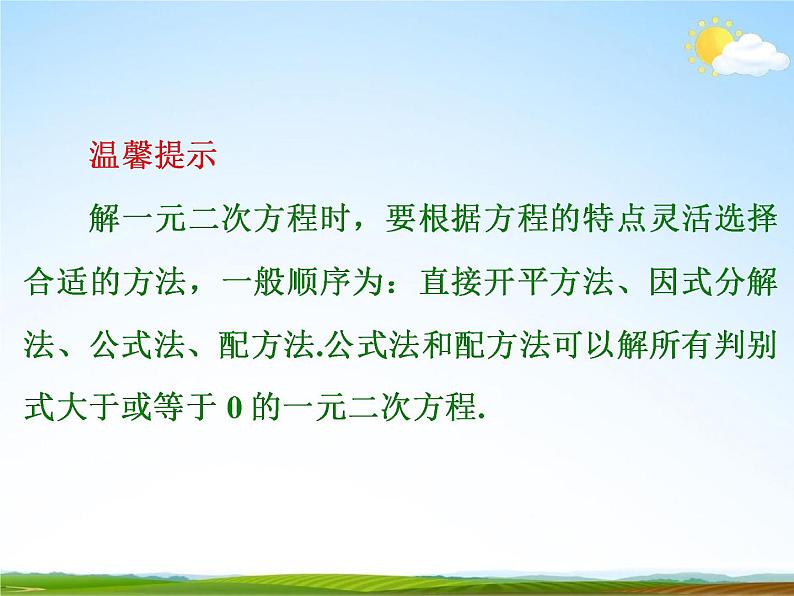 温馨提示

解一元二次方程时，要根据方程的特点灵活选择合适的方法，一般顺序为：直接开平方法、因式分解法、公式法、配方法.公式法和配方法可以解所有判别式大于或等于 0 的一元二次方程.